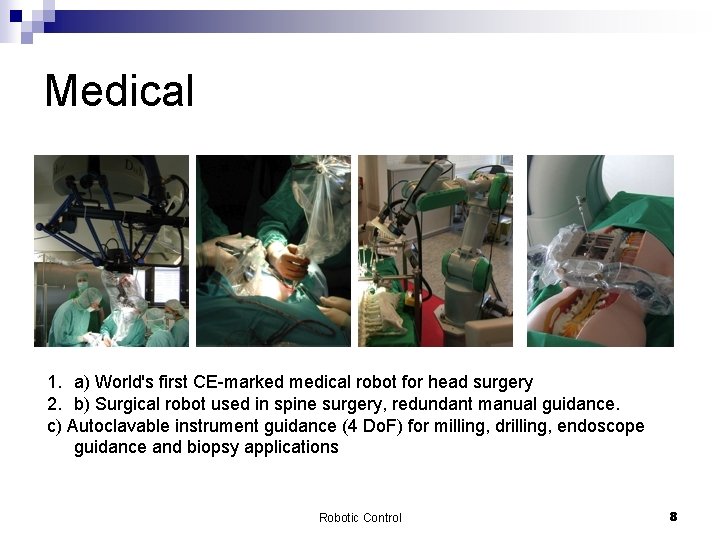 Medical

1. a) World's first CE-marked medical robot for head surgery
2. b) Surgical robot used in spine surgery, redundant manual guidance.
c) Autoclavable instrument guidance (4 DoF) for milling, drilling, endoscope guidance and biopsy applications

Robotic Control

8